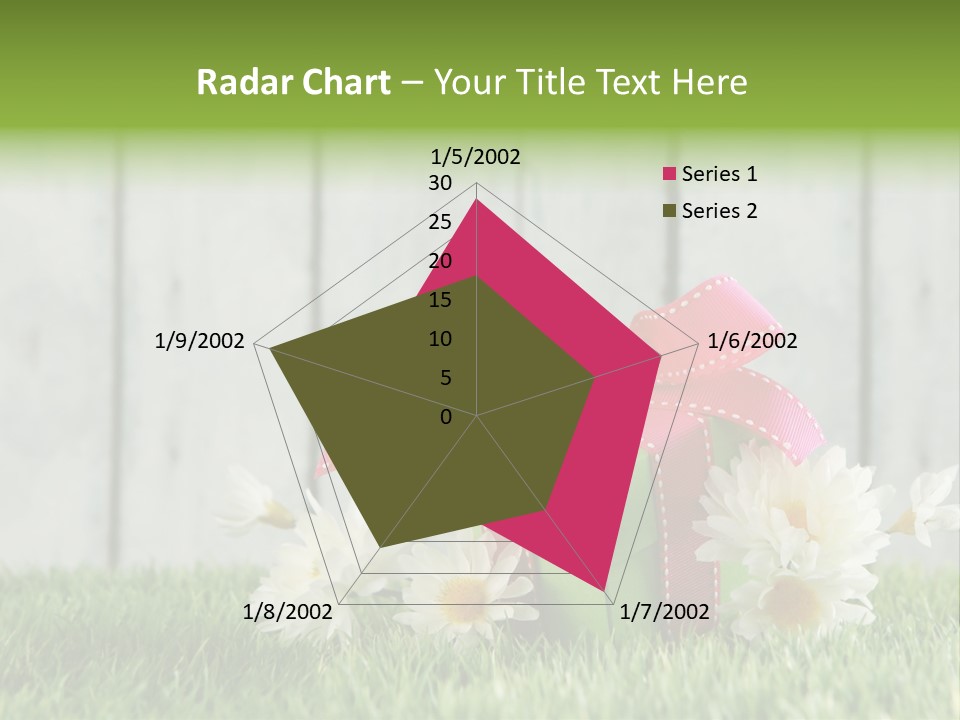 Radar Chart – Your Title Text Here

1/5/2002
30
25
20
15
10
5
0
1/6/2002
1/7/2002
1/8/2002
1/9/2002

Series 1
Series 2